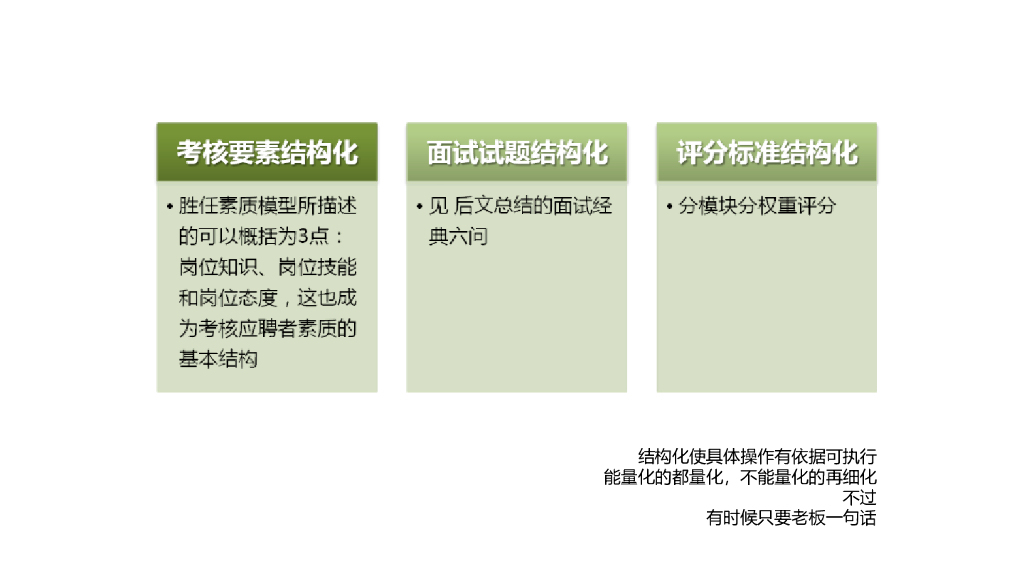 考核要素结构化

• 胜任素质模型所描述的可以概括为3点：岗位知识、岗位技能和岗位态度，这也成为考核应聘者素质的基本结构

面试试题结构化

• 见 后文总结的面试经典六问

评分标准结构化

• 分模块分权重评分

结构化使具体操作有依据可执行
能量化的都量化，不能量化的再细化
不过
有时候只要老板一句话